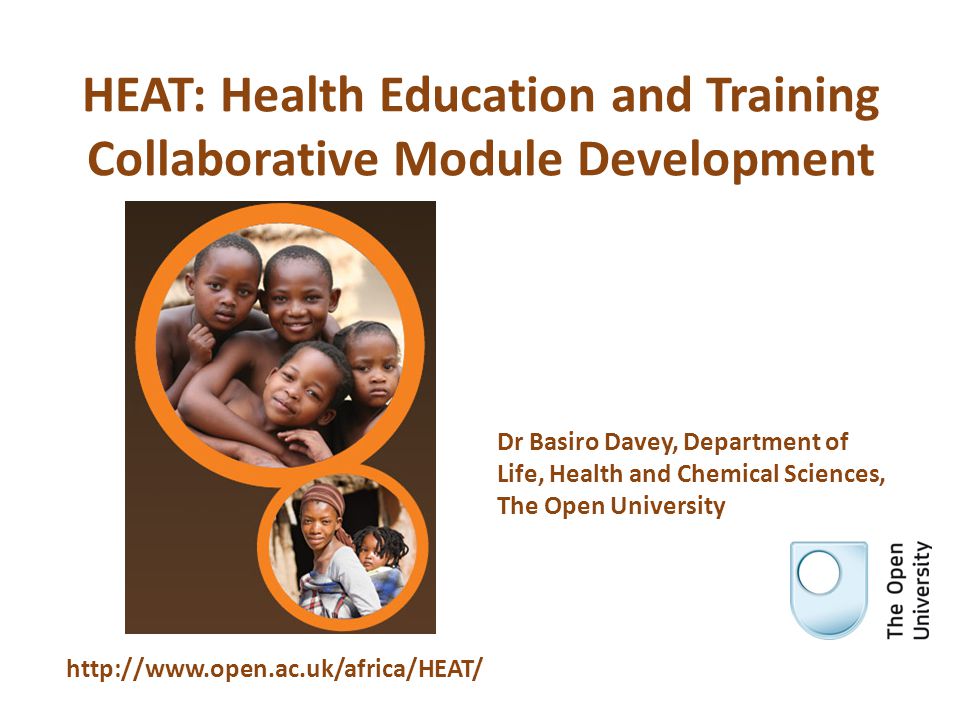 HEAT: Health Education and Training Collaborative Module Development

Dr Basiro Davey, Department of Life, Health and Chemical Sciences, The Open University

The Open University

http://www.open.ac.uk/africa/HEAT/